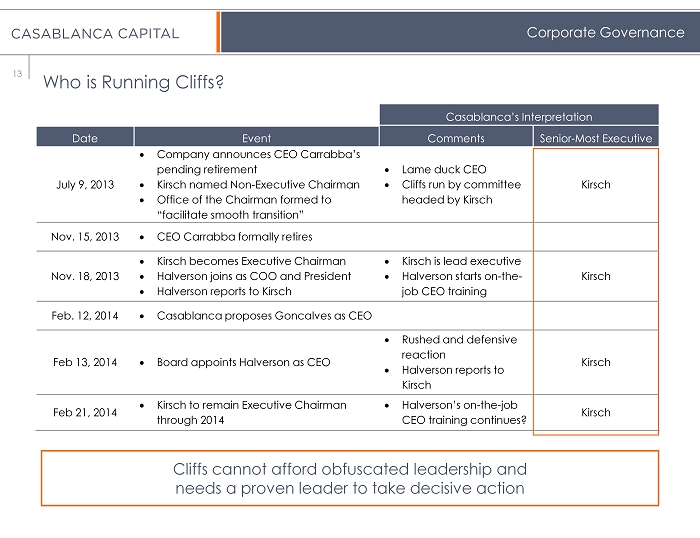 CASABLANCA CAPITAL

Corporate Governance

13

Who is Running Cliffs?

| | | Casablanca's Interpretation | |
|---|---|---|---|
| Date | Event | Comments | Senior-Most Executive |
| July 9, 2013 | • Company announces CEO Carrabba's pending retirement • Kirsch named Non-Executive Chairman • Office of the Chairman formed to "facilitate smooth transition" | • Lame duck CEO • Cliffs run by committee headed by Kirsch | Kirsch |
| Nov. 15, 2013 | • CEO Carrabba formally retires | | |
| Nov. 18, 2013 | • Kirsch becomes Executive Chairman • Halverson joins as COO and President • Halverson reports to Kirsch | • Kirsch is lead executive • Halverson starts on-the-job CEO training | Kirsch |
| Feb. 12, 2014 | • Casablanca proposes Goncalves as CEO | | |
| Feb 13, 2014 | • Board appoints Halverson as CEO | • Rushed and defensive reaction • Halverson reports to Kirsch | Kirsch |
| Feb 21, 2014 | • Kirsch to remain Executive Chairman through 2014 | • Halverson's on-the-job CEO training continues? | Kirsch |

Cliffs cannot afford obfuscated leadership and needs a proven leader to take decisive action